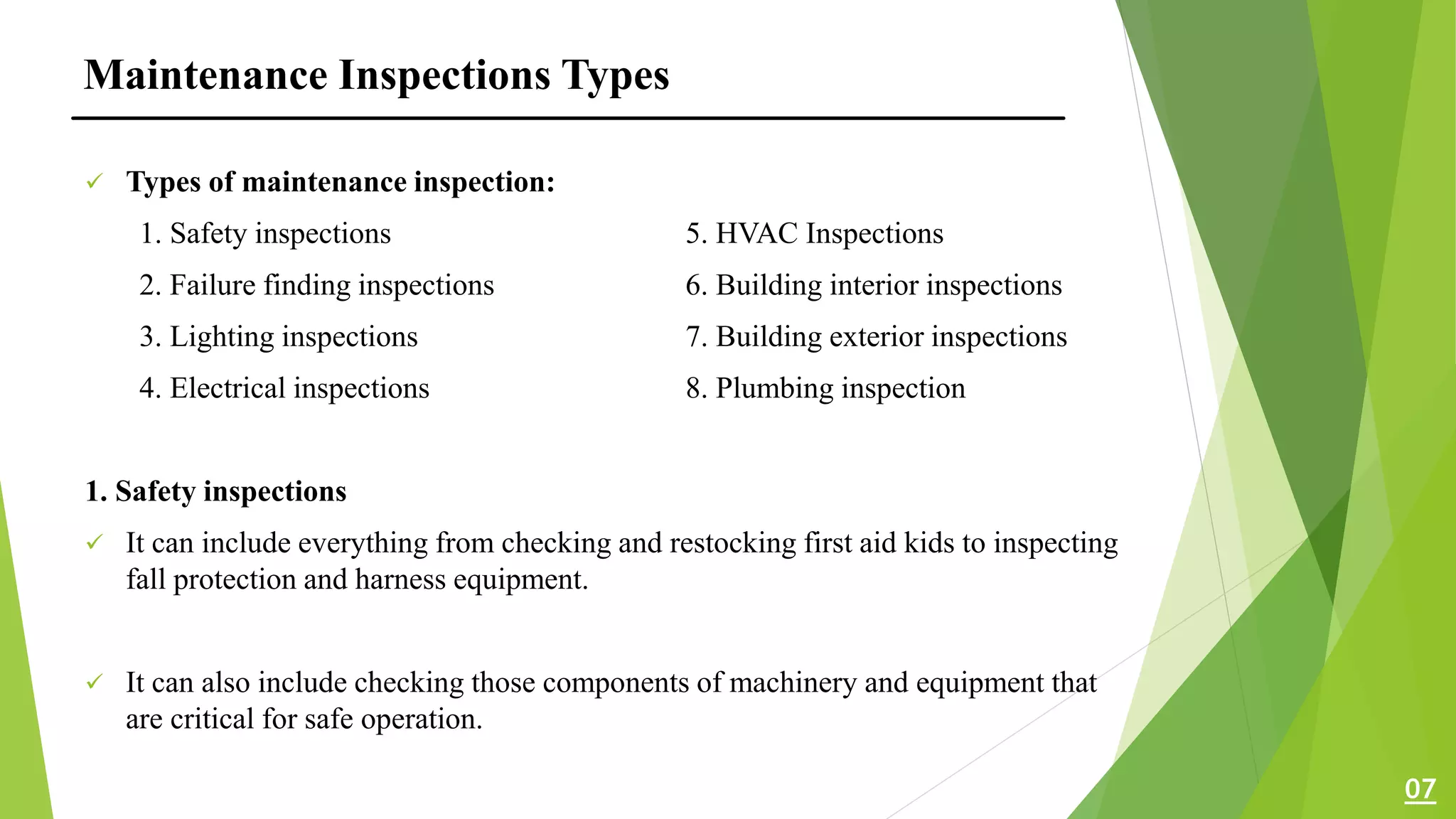 Maintenance Inspections Types

✓ Types of maintenance inspection:

1. Safety inspections
2. Failure finding inspections
3. Lighting inspections
4. Electrical inspections

5. HVAC Inspections
6. Building interior inspections
7. Building exterior inspections
8. Plumbing inspection

1. Safety inspections

✓ It can include everything from checking and restocking first aid kids to inspecting fall protection and harness equipment.

✓ It can also include checking those components of machinery and equipment that are critical for safe operation.

07